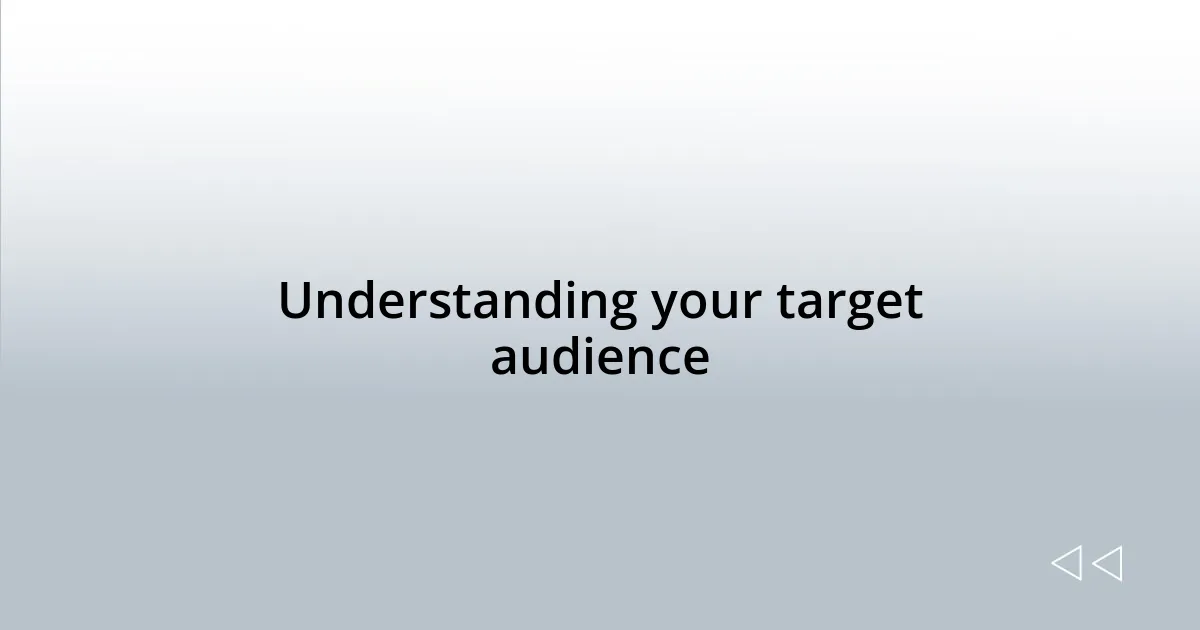 Understanding your target audience